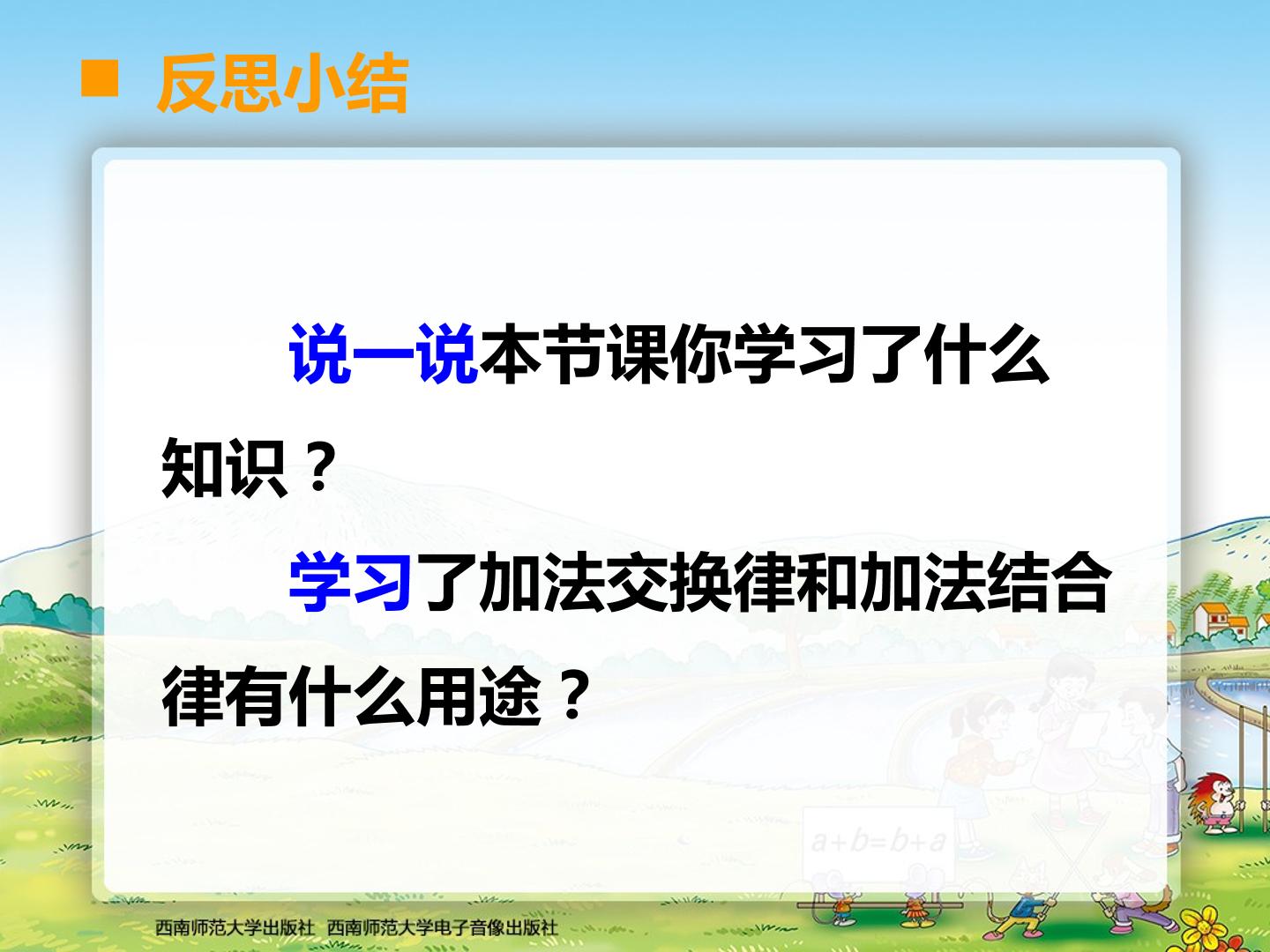 ■ 反思小结

说一说本节课你学习了什么知识？

学习了加法交换律和加法结合律有什么用途？

$a+b=b+a$

西南师范大学出版社 西南师范大学电子音像出版社